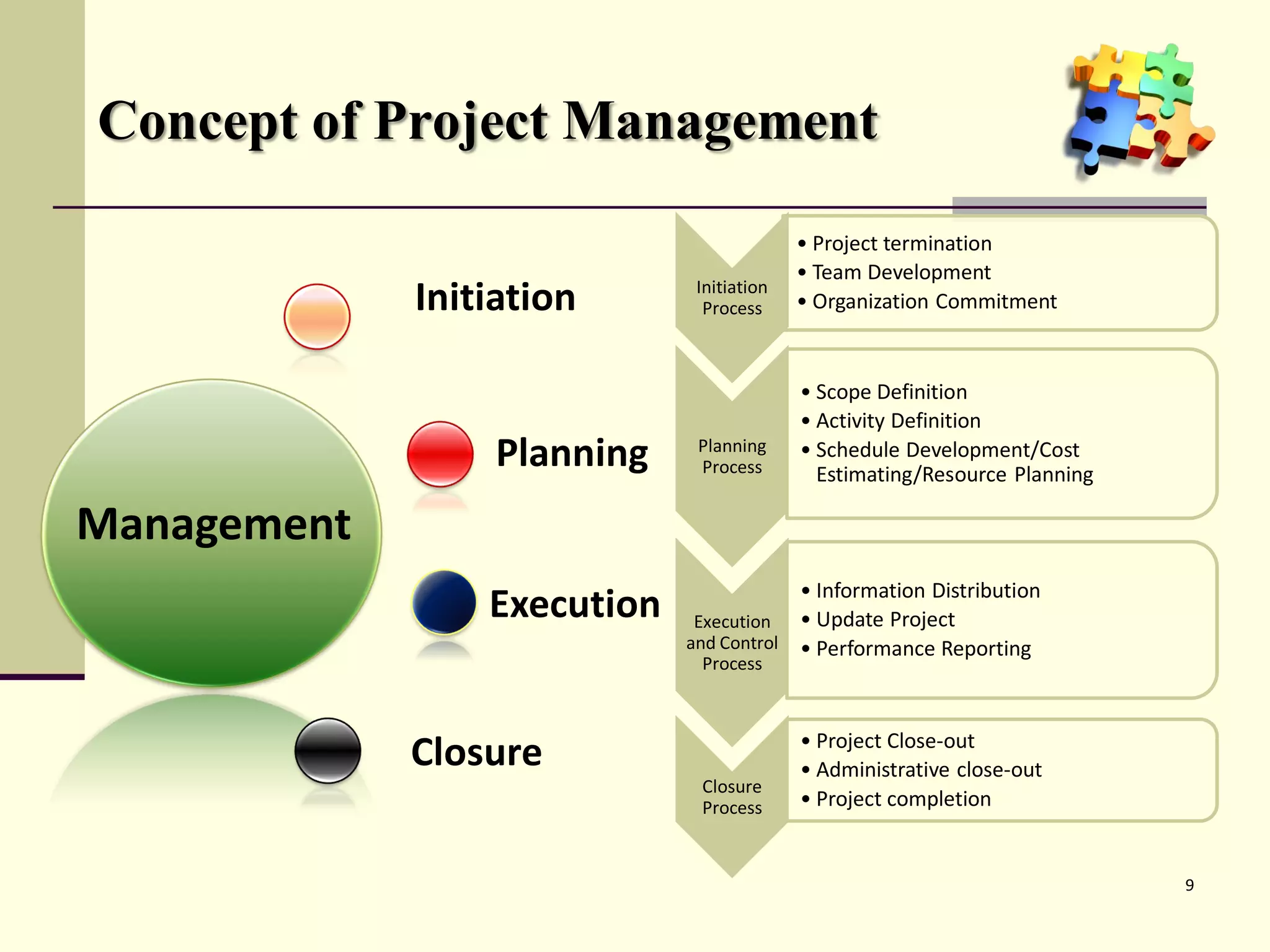 Concept of Project Management

Management

Initiation

Planning

Execution

Closure

Initiation Process

• Project termination
• Team Development
• Organization Commitment

Planning Process

• Scope Definition
• Activity Definition
• Schedule Development/Cost Estimating/Resource Planning

Execution and Control Process

• Information Distribution
• Update Project
• Performance Reporting

Closure Process

• Project Close-out
• Administrative close-out
• Project completion

9